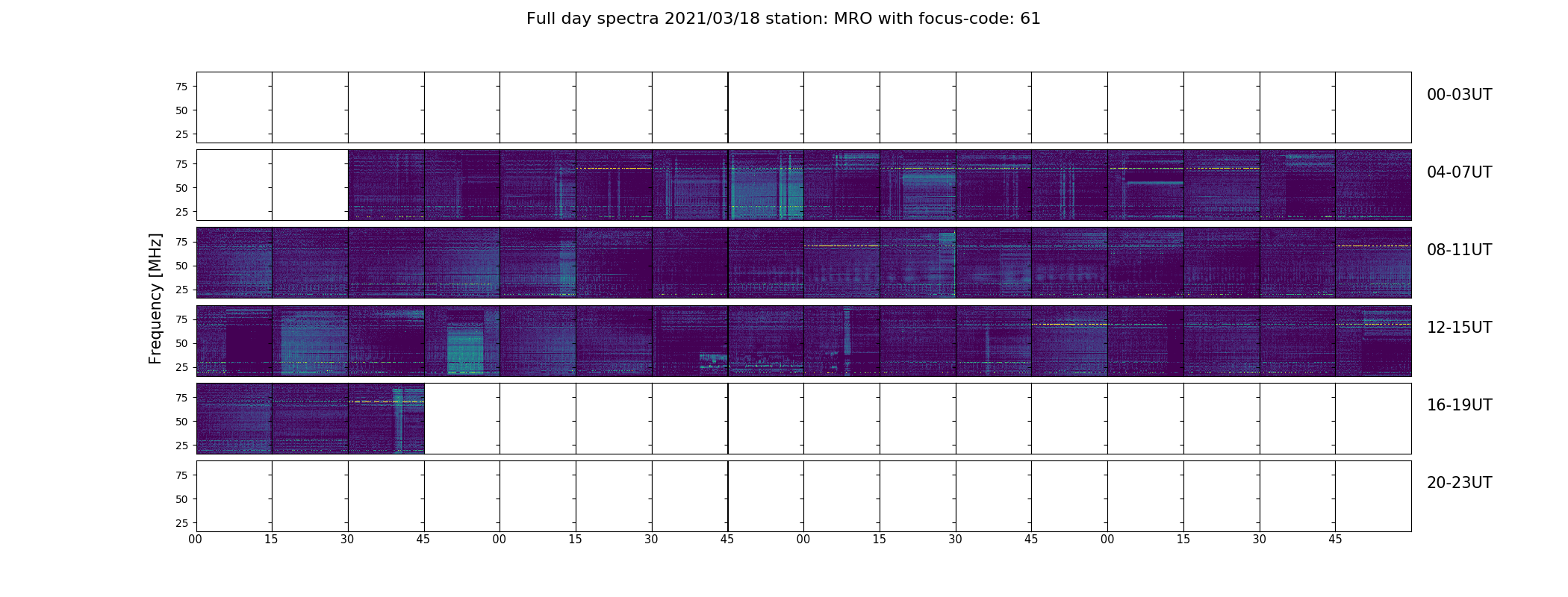 Full day spectra 2021/03/18 station: MRO with focus-code: 61

Frequency [MHz]

75
50
25
00-03UT

75
50
25
04-07UT

75
50
25
08-11UT

75
50
25
12-15UT

75
50
25
16-19UT

75
50
25
20-23UT

00 15 30 45 00 15 30 45 00 15 30 45 00 15 30 45